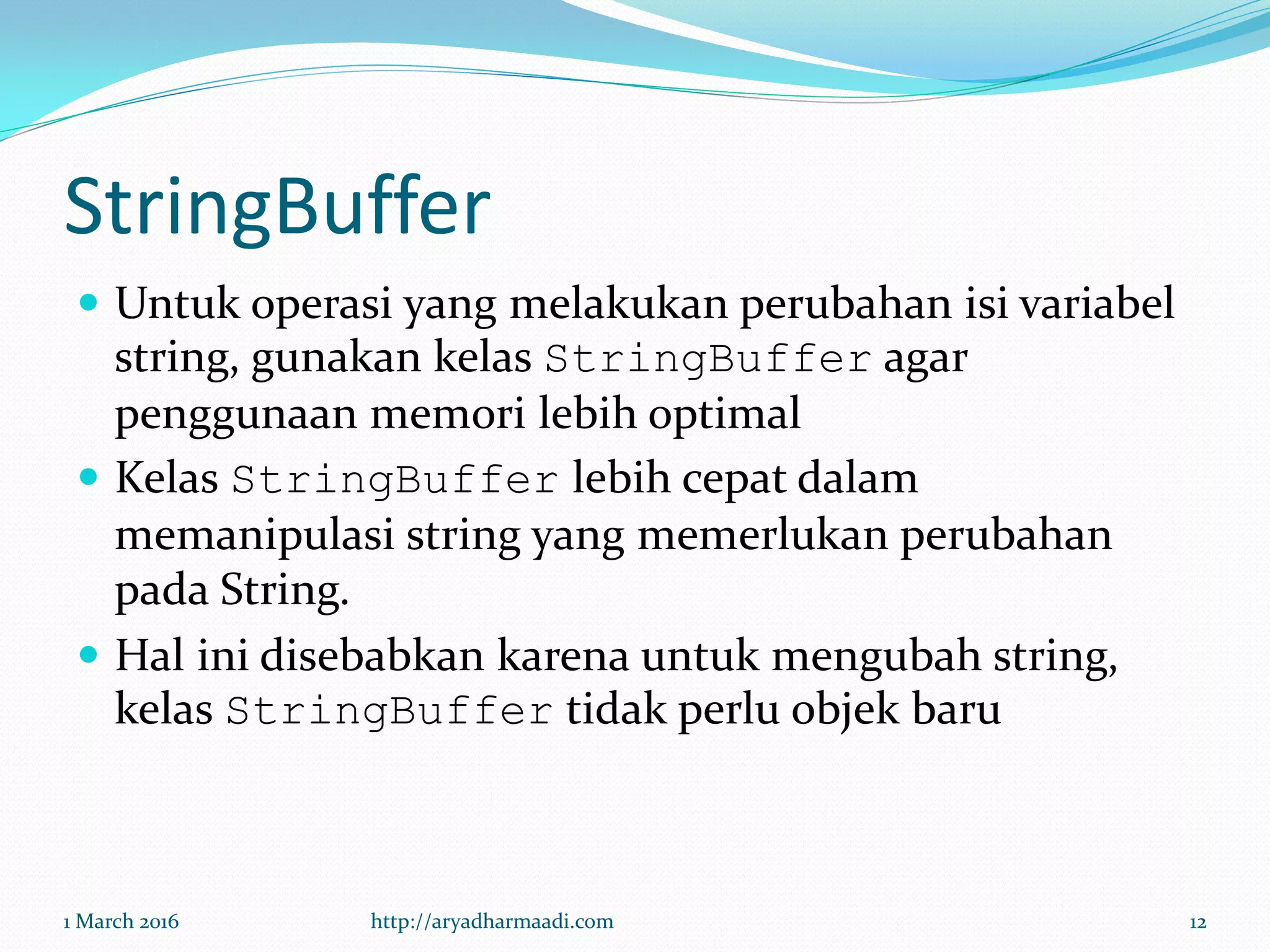 StringBuffer

- Untuk operasi yang melakukan perubahan isi variabel string, gunakan kelas StringBuffer agar penggunaan memori lebih optimal
- Kelas StringBuffer lebih cepat dalam memanipulasi string yang memerlukan perubahan pada String.
- Hal ini disebabkan karena untuk mengubah string, kelas StringBuffer tidak perlu objek baru

1 March 2016 http://aryadharmaadi.com 12